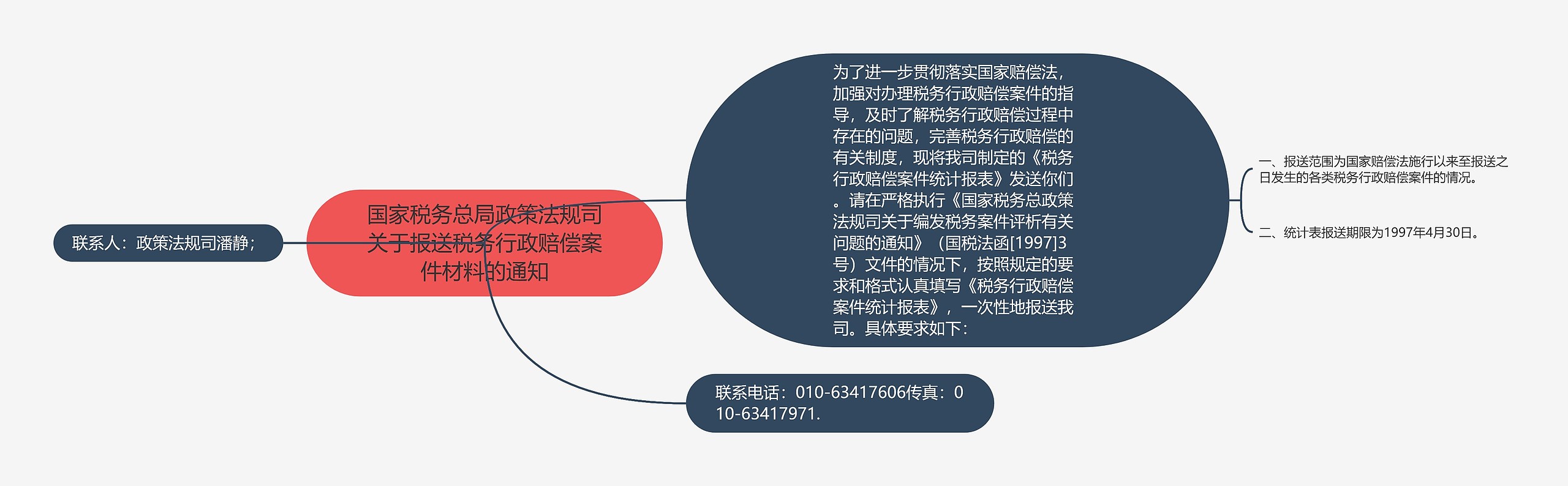 国家税务总局政策法规司关于报送税务行政赔偿案件材料的通知

联系人：政策法规司潘静；

为了进一步贯彻落实国家赔偿法，加强对办理税务行政赔偿案件的指导，及时了解税务行政赔偿过程中存在的问题，完善税务行政赔偿的有关制度，现将我司制定的《税务行政赔偿案件统计报表》发送你们。请在严格执行《国家税务总政策法规司关于编发税务案件评析有关问题的通知》（国税法函[1997]3号）文件的情况下，按照规定的要求和格式认真填写《税务行政赔偿案件统计报表》，一次性地报送我司。具体要求如下：

一、报送范围为国家赔偿法施行以来至报送之日发生的各类税务行政赔偿案件的情况。

二、统计表报送期限为1997年4月30日。

联系电话：010-63417606传真：010-63417971.